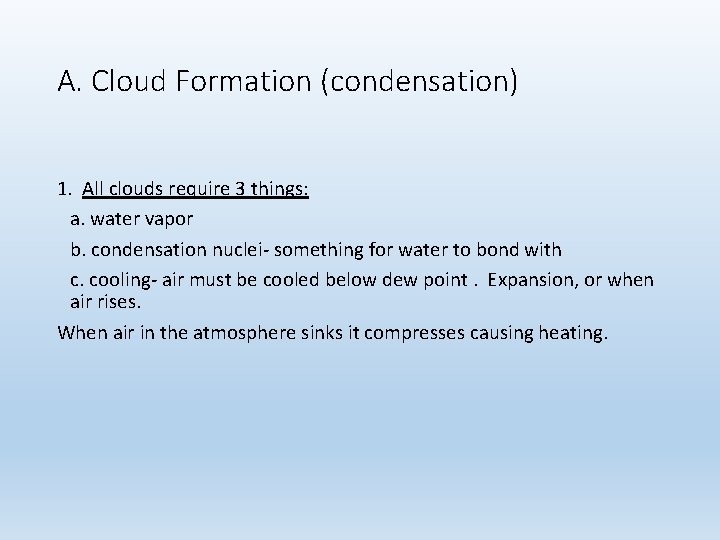 A. Cloud Formation (condensation)

1. All clouds require 3 things:

a. water vapor

b. condensation nuclei- something for water to bond with

c. cooling- air must be cooled below dew point . Expansion, or when air rises.

When air in the atmosphere sinks it compresses causing heating.